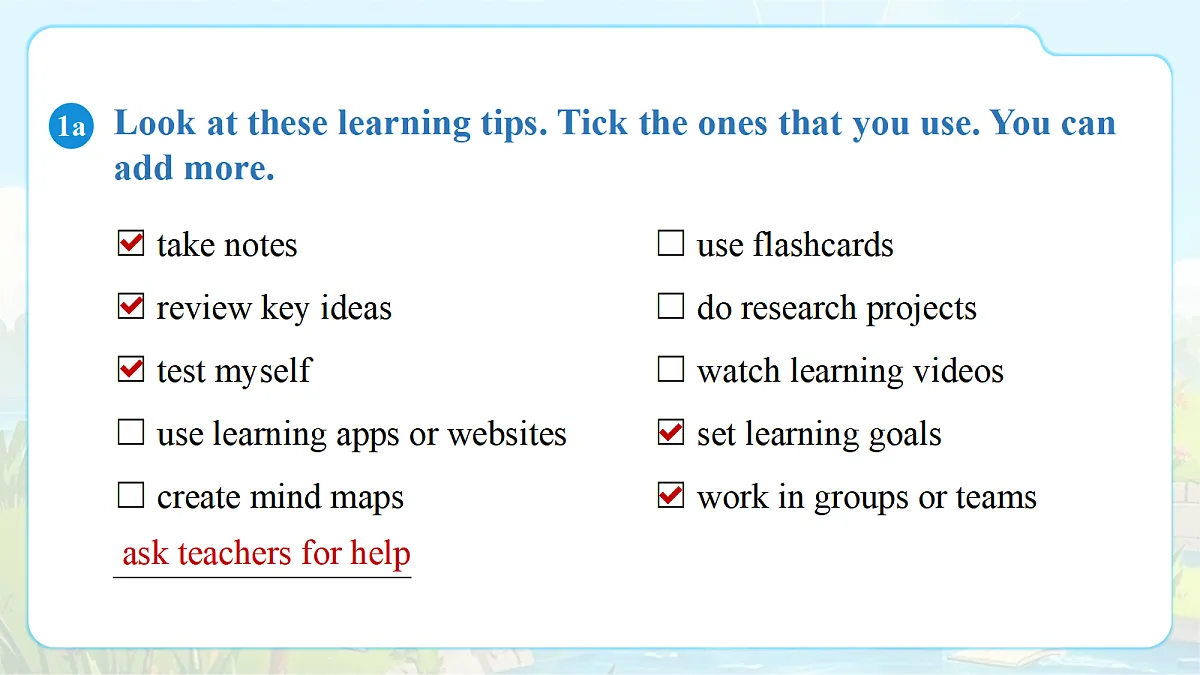 1a Look at these learning tips. Tick the ones that you use. You can add more.

☑ take notes
☑ review key ideas
☑ test myself
☐ use learning apps or websites
☐ create mind maps
ask teachers for help

☐ use flashcards
☐ do research projects
☐ watch learning videos
☑ set learning goals
☑ work in groups or teams